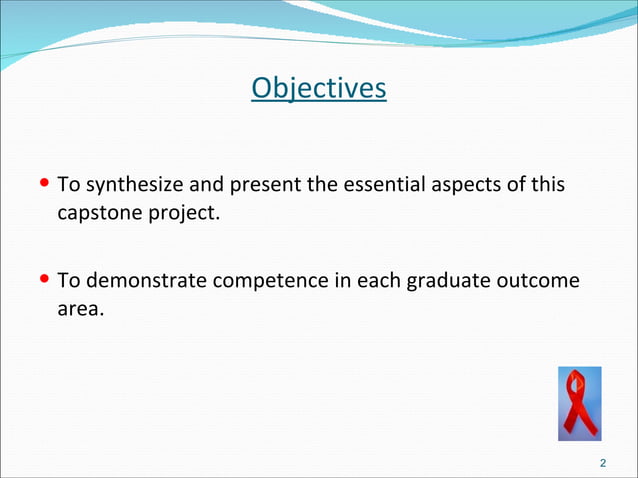 Objectives

• To synthesize and present the essential aspects of this capstone project.

• To demonstrate competence in each graduate outcome area.

2